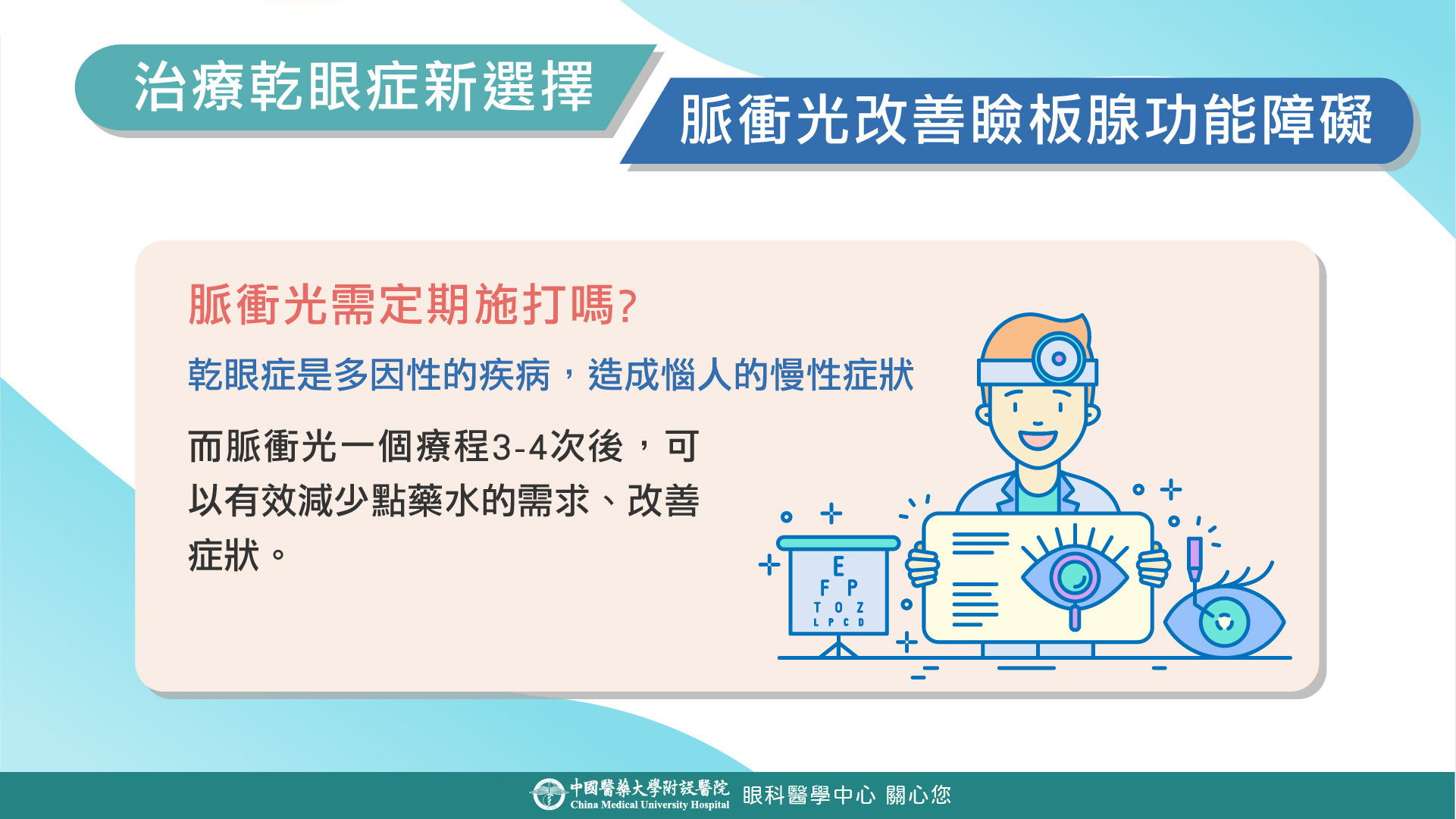 治療乾眼症新選擇

脈衝光改善瞼板腺功能障礙

脈衝光需定期施打嗎?

乾眼症是多因性的疾病，造成惱人的慢性症狀

而脈衝光一個療程3-4次後，可以有效減少點藥水的需求、改善症狀。

E
F P
T O Z
L P C D

中國醫藥大學附設醫院
China Medical University Hospital
眼科醫學中心 關心您